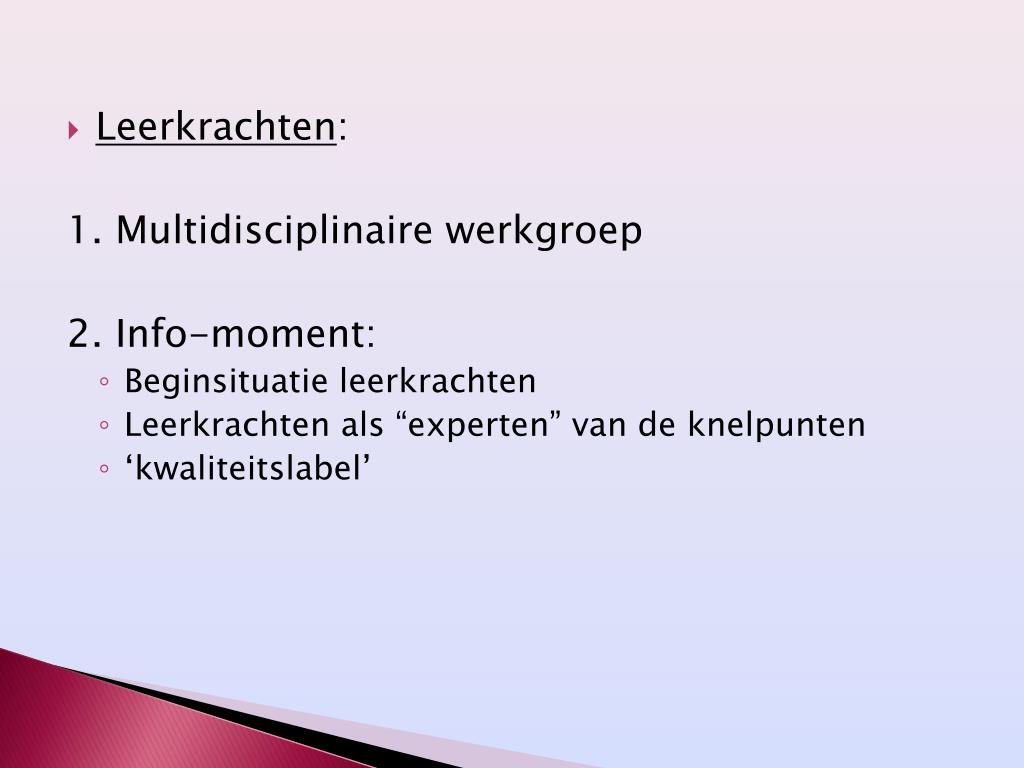 Leerkrachten:

1. Multidisciplinaire werkgroep

2. Info-moment:
◦ Beginsituatie leerkrachten
◦ Leerkrachten als “experten” van de knelpunten
◦ ‘kwaliteitslabel’